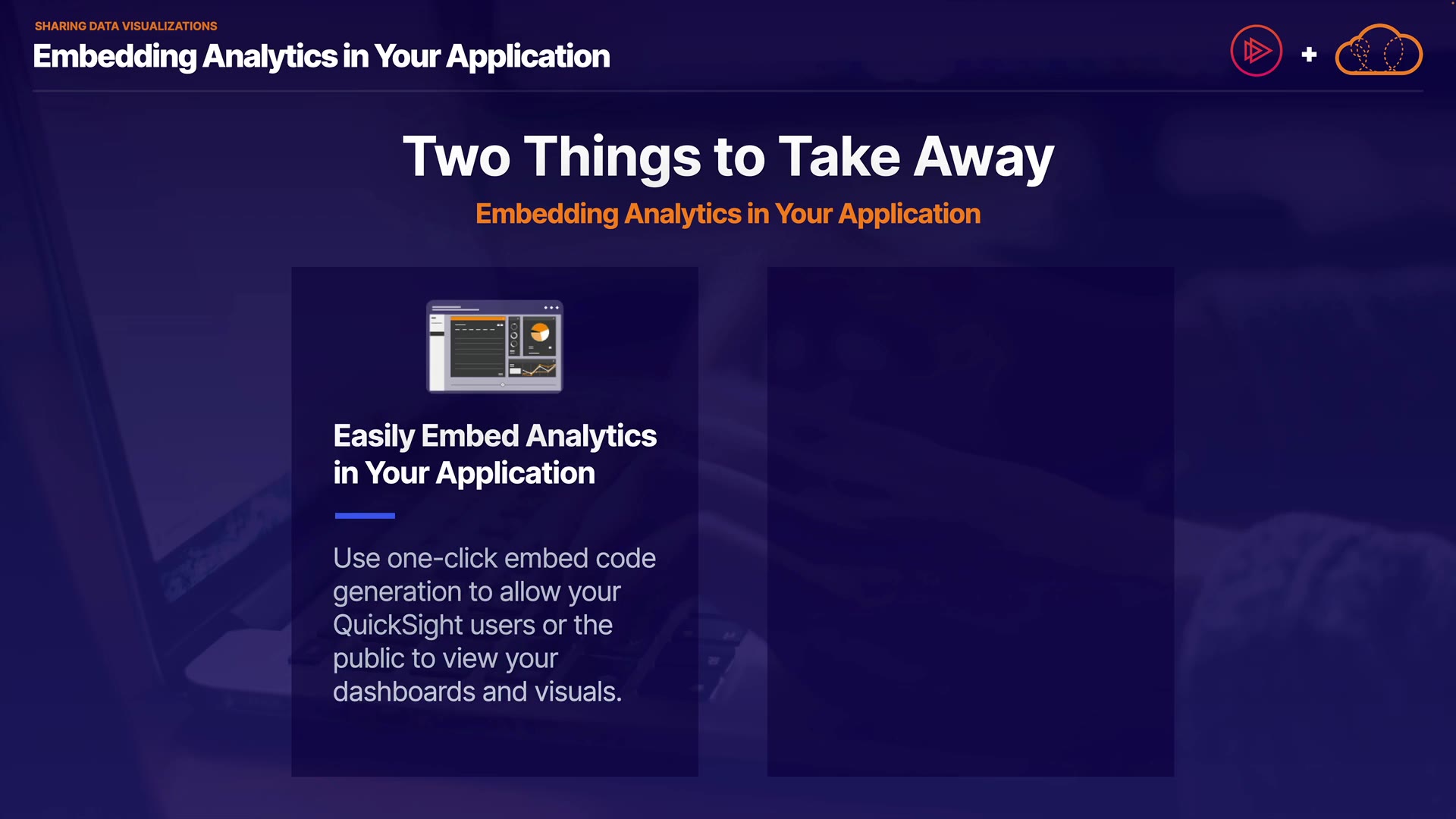 SHARING DATA VISUALIZATIONS
Embedding Analytics in Your Application

+

Two Things to Take Away
Embedding Analytics in Your Application

Easily Embed Analytics in Your Application

Use one-click embed code generation to allow your QuickSight users or the public to view your dashboards and visuals.